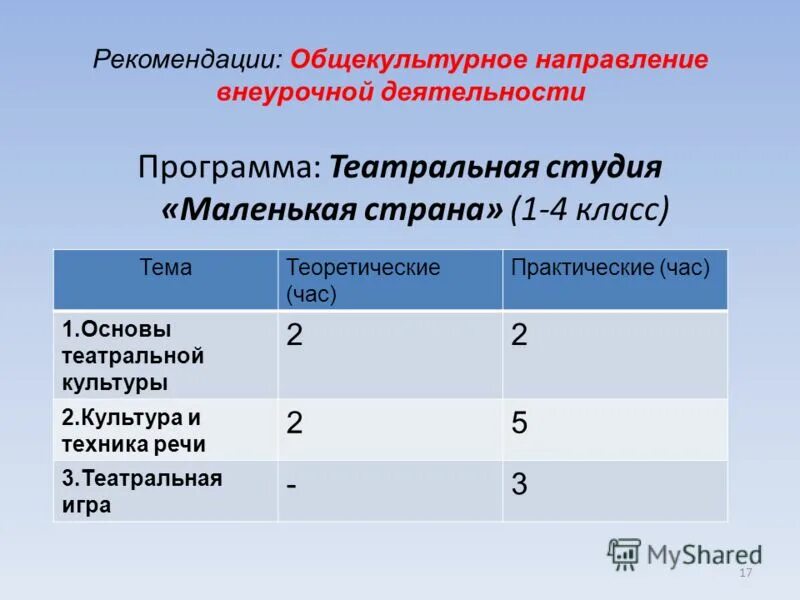 Рекомендации: Общекультурное направление внеурочной деятельности

Программа: Театральная студия «Маленькая страна» (1-4 класс)

| Тема | Теоретические (час) | Практические (час) |
|---|---|---|
| 1.Основы театральной культуры | 2 | 2 |
| 2.Культура и техника речи | 2 | 5 |
| 3.Театральная игра | - | 3 |

MyShared

17